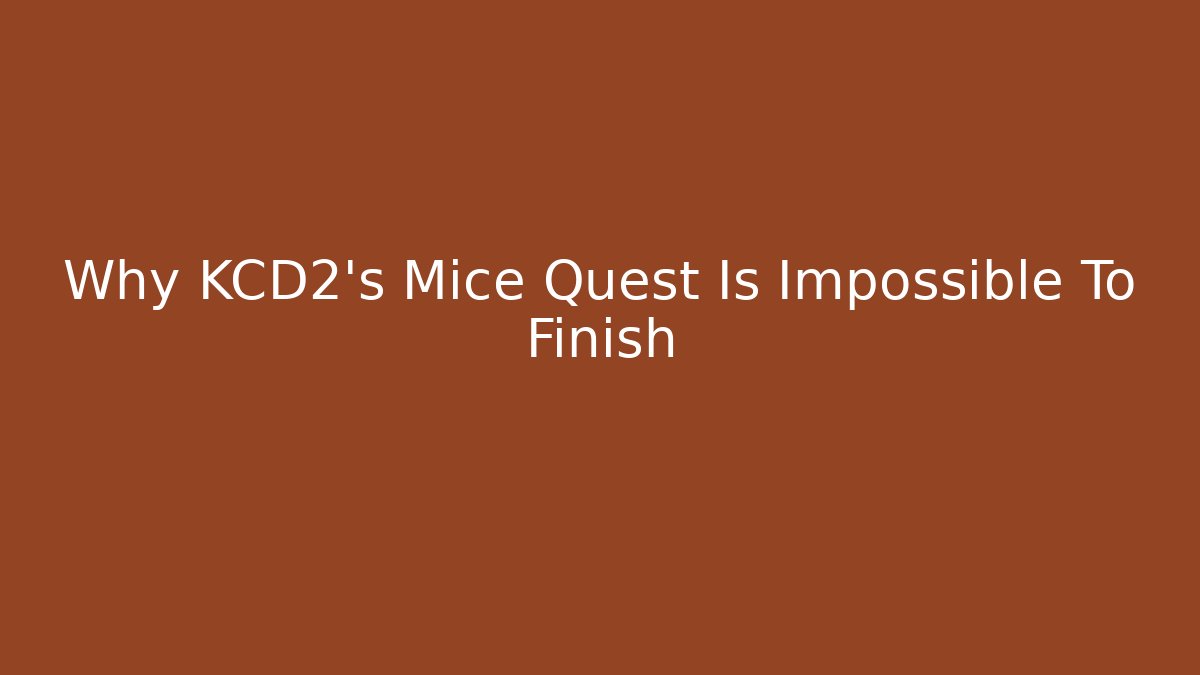 Why KCD2's Mice Quest Is Impossible To Finish